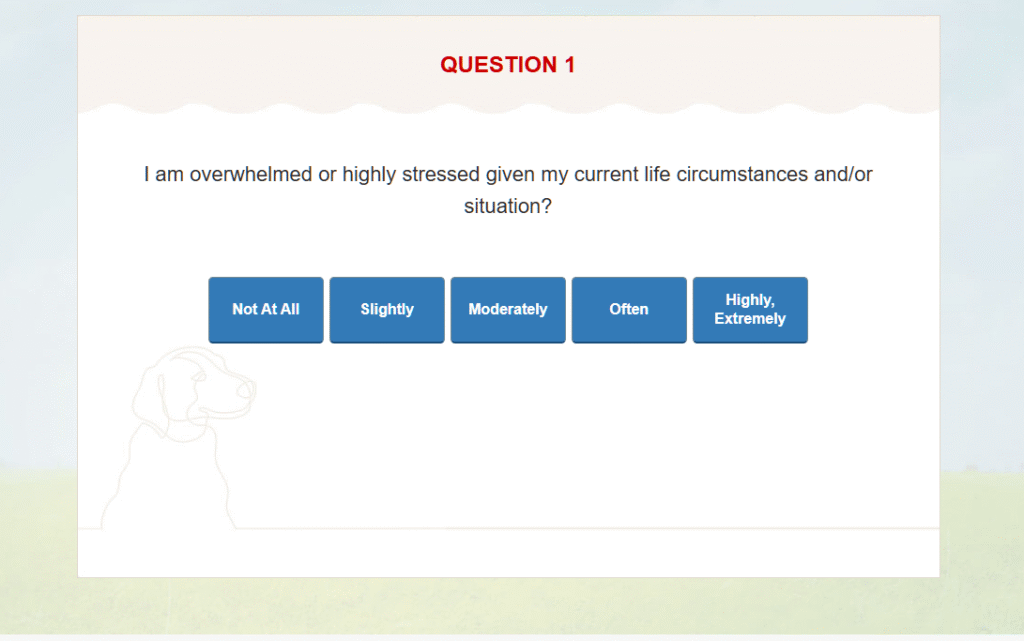 QUESTION 1

I am overwhelmed or highly stressed given my current life circumstances and/or situation?

Not At All

Slightly

Moderately

Often

Highly, Extremely